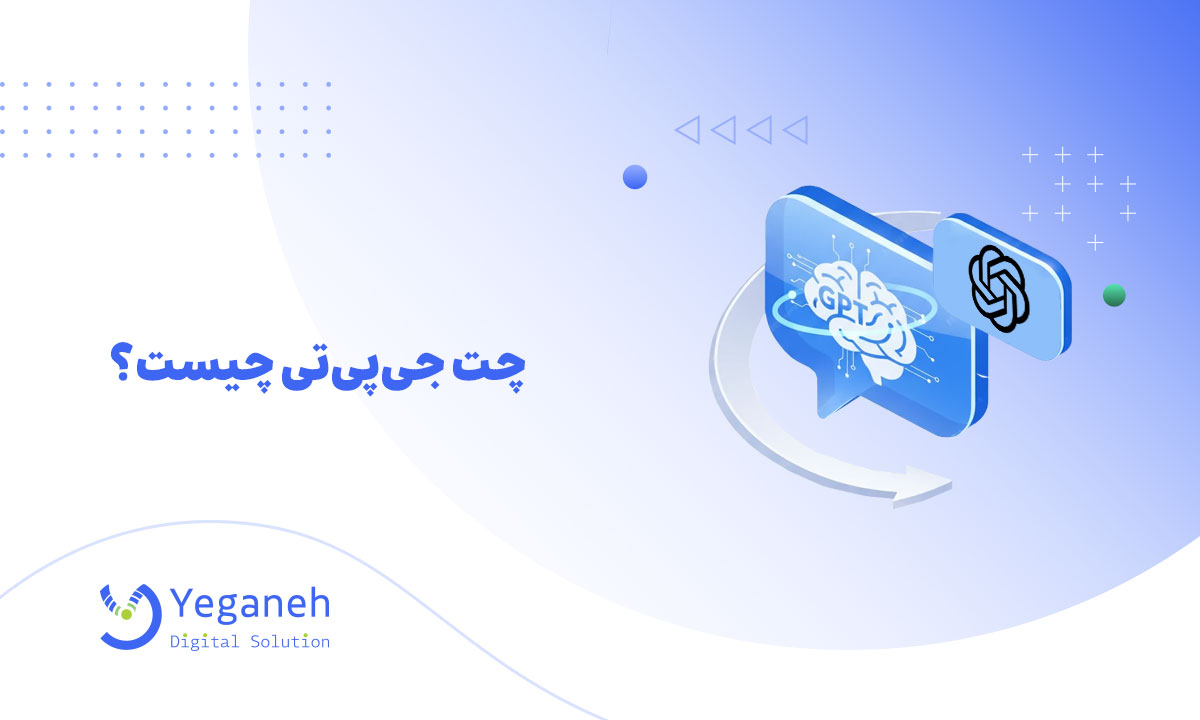 GPT

چت جی‌پی‌تی چیست؟

Yeganeh
Digital Solution